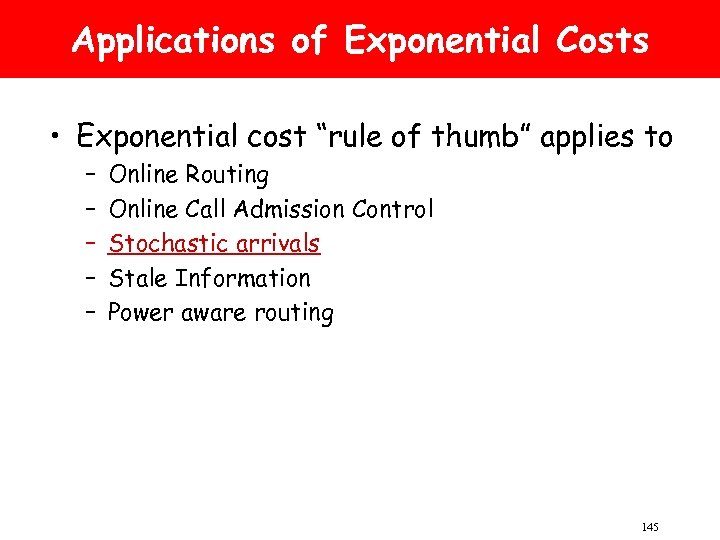 Applications of Exponential Costs

• Exponential cost "rule of thumb" applies to
– Online Routing
– Online Call Admission Control
– Stochastic arrivals
– Stale Information
– Power aware routing

145